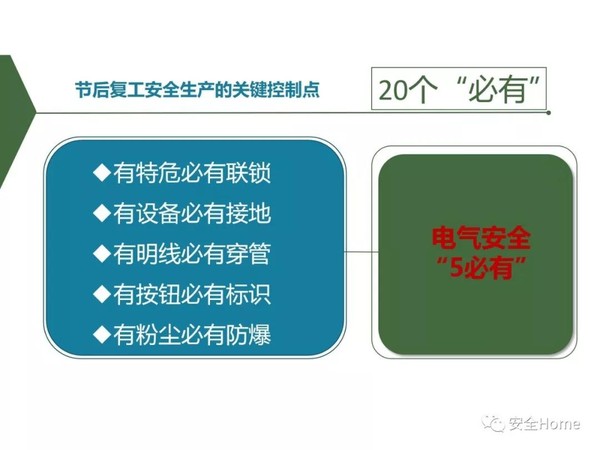 节后复工安全生产的关键控制点

20个“必有”

◆有特危必有联锁
◆有设备必有接地
◆有明线必有穿管
◆有按钮必有标识
◆有粉尘必有防爆

电气安全
“5必有”

安全Home